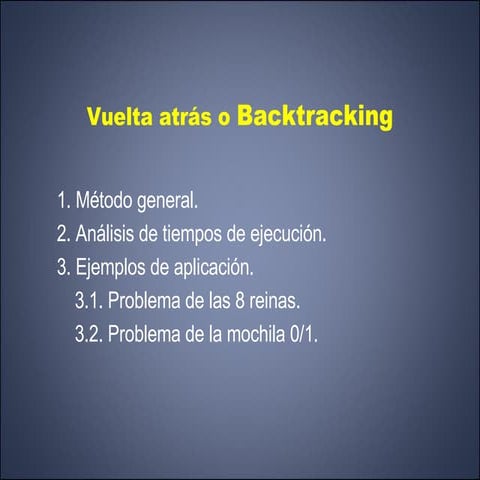 Vuelta atrás o Backtracking

1. Método general.
2. Análisis de tiempos de ejecución.
3. Ejemplos de aplicación.
3.1. Problema de las 8 reinas.
3.2. Problema de la mochila 0/1.